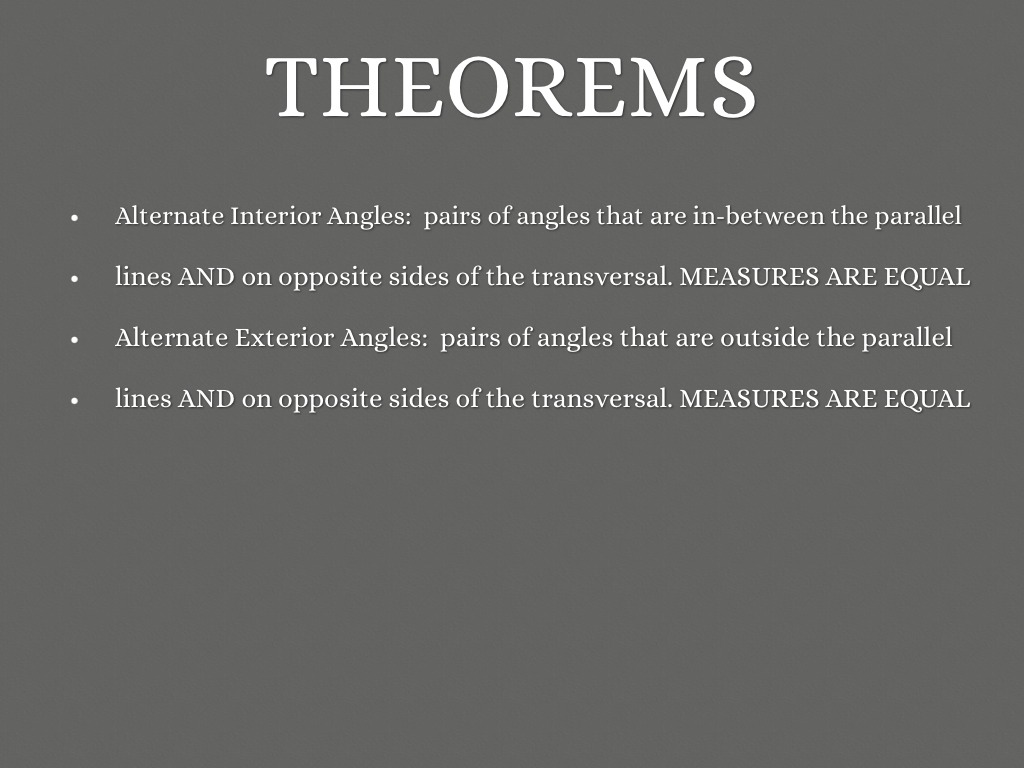 THEOREMS

• Alternate Interior Angles: pairs of angles that are in-between the parallel

• lines AND on opposite sides of the transversal. MEASURES ARE EQUAL

• Alternate Exterior Angles: pairs of angles that are outside the parallel

• lines AND on opposite sides of the transversal. MEASURES ARE EQUAL